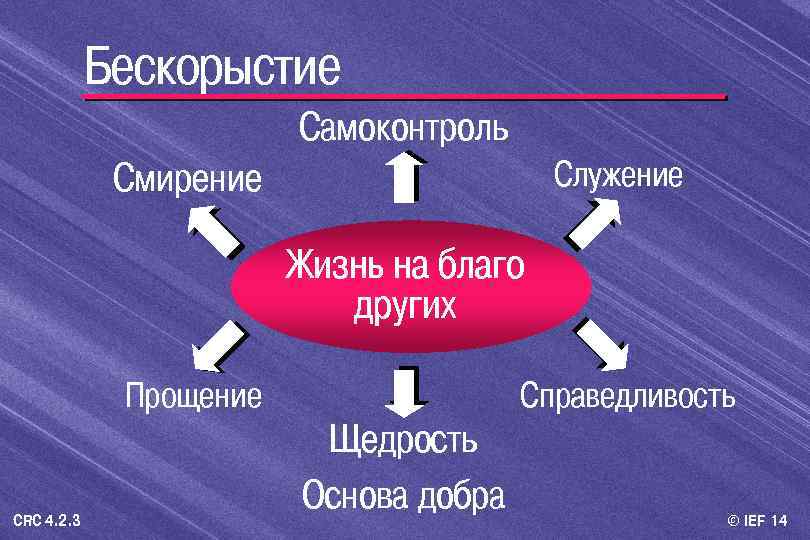 Бескорыстие

Самоконтроль

Смирение

Служение

Жизнь на благо других

Прощение

Справедливость

Щедрость

Основа добра

CRC 4.2.3

© IEF 14